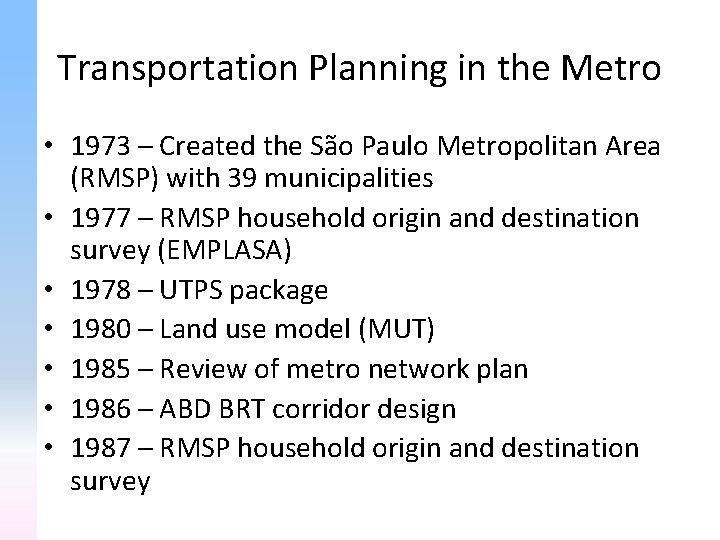 Transportation Planning in the Metro

• 1973 – Created the São Paulo Metropolitan Area (RMSP) with 39 municipalities
• 1977 – RMSP household origin and destination survey (EMPLASA)
• 1978 – UTPS package
• 1980 – Land use model (MUT)
• 1985 – Review of metro network plan
• 1986 – ABD BRT corridor design
• 1987 – RMSP household origin and destination survey